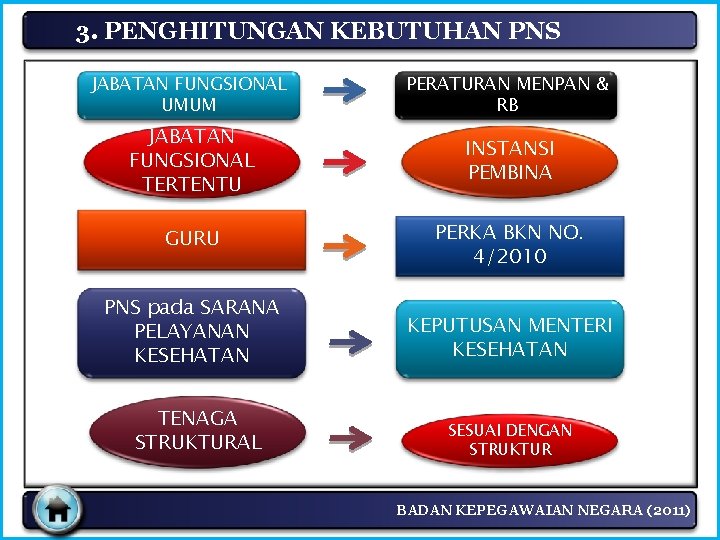 3. PENGHITUNGAN KEBUTUHAN PNS

JABATAN FUNGSIONAL UMUM

PERATURAN MENPAN & RB

JABATAN FUNGSIONAL TERTENTU

INSTANSI PEMBINA

GURU

PERKA BKN NO. 4/2010

PNS pada SARANA PELAYANAN KESEHATAN

KEPUTUSAN MENTERI KESEHATAN

TENAGA STRUKTURAL

SESUAI DENGAN STRUKTUR

BADAN KEPEGAWAIAN NEGARA (2011)